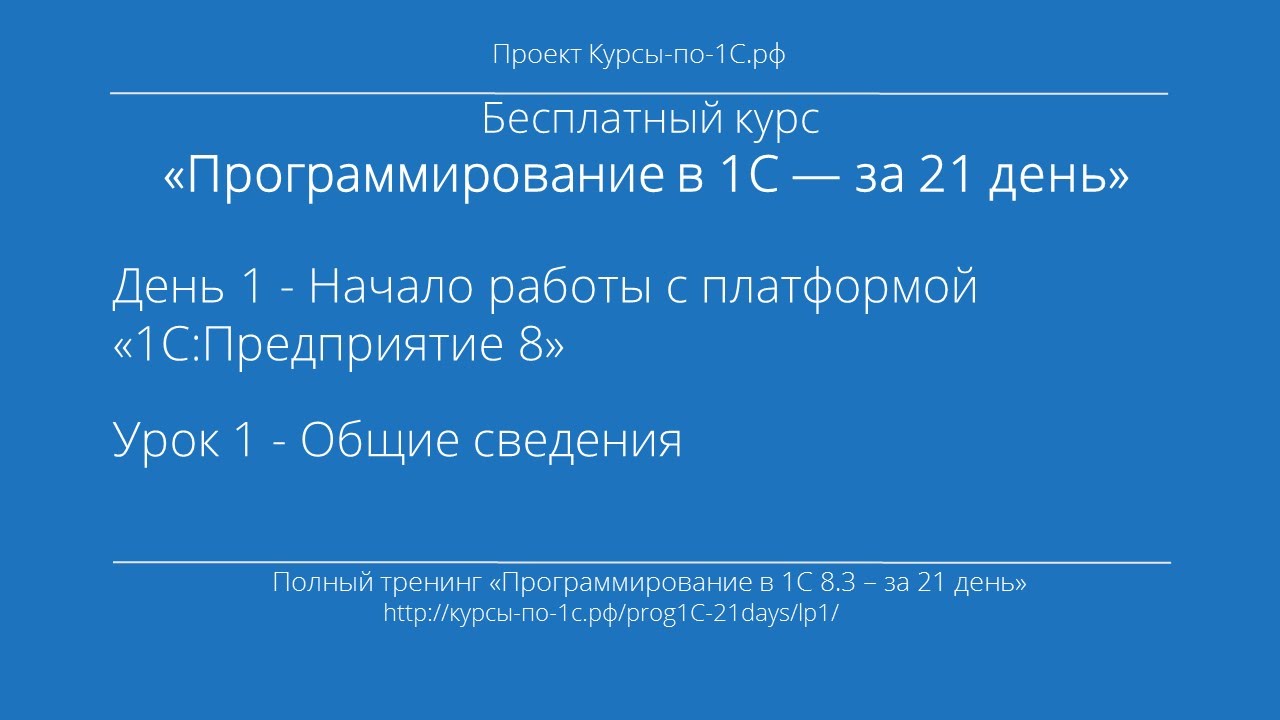 Проект Курсы-по-1С.рф

Бесплатный курс
«Программирование в 1С — за 21 день»

День 1 - Начало работы с платформой «1С:Предприятие 8»

Урок 1 - Общие сведения

Полный тренинг «Программирование в 1С 8.3 – за 21 день»
http://курсы-по-1с.рф/prog1C-21days/lp1/